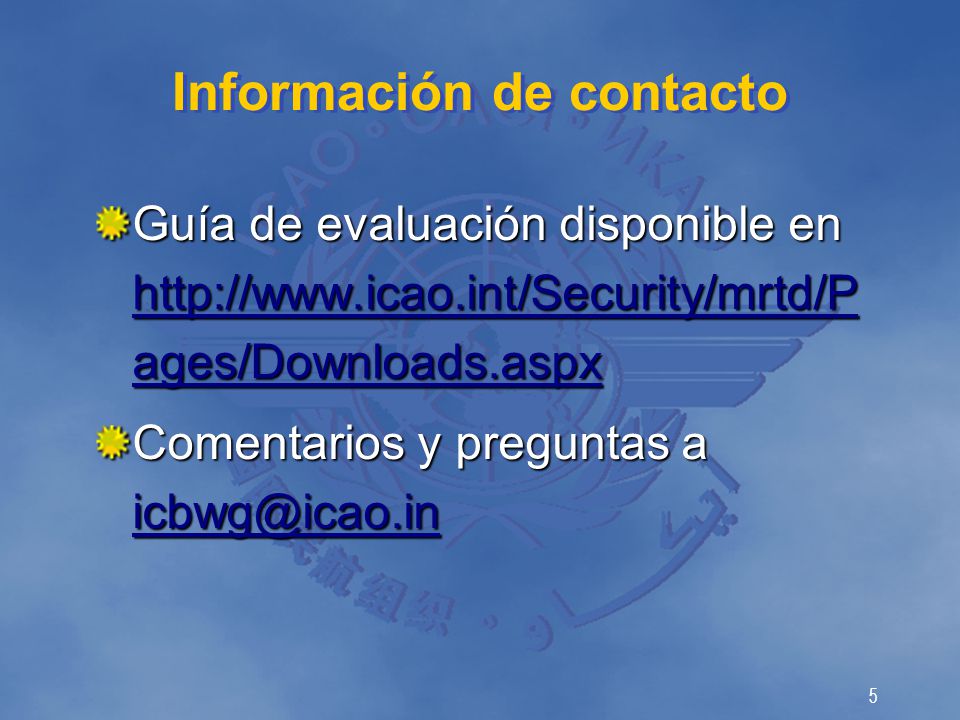 Información de contacto

Guía de evaluación disponible en http://www.icao.int/Security/mrtd/Pages/Downloads.aspx

Comentarios y preguntas a icbwg@icao.in

5